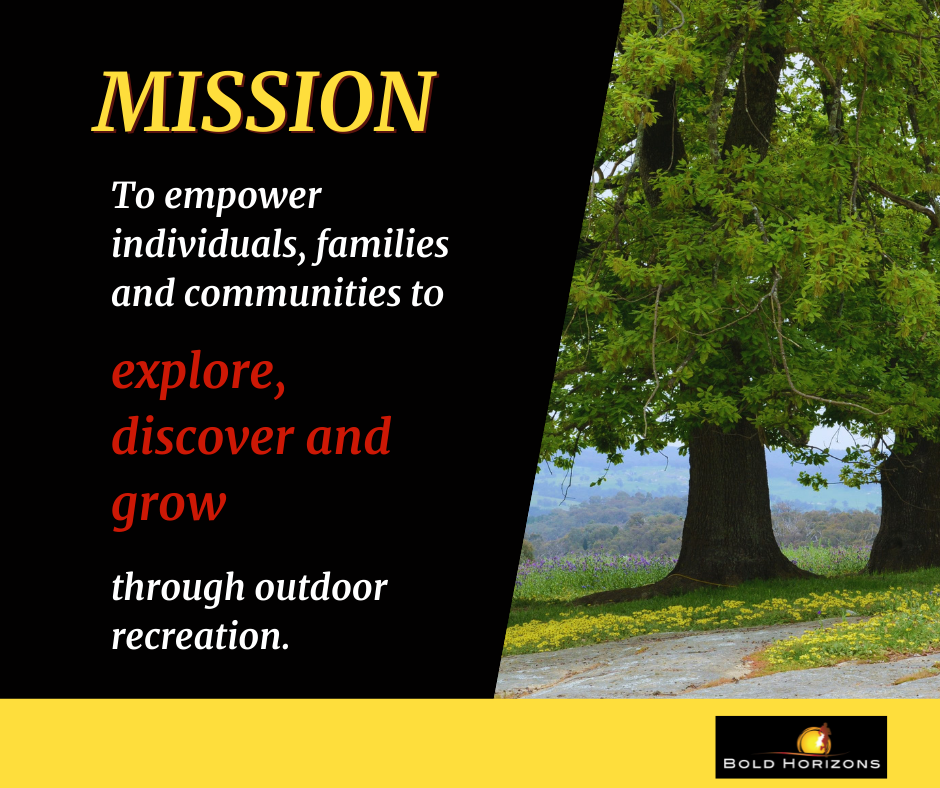 MISSION

To empower individuals, families and communities to

explore, discover and grow

through outdoor recreation.

BOLD HORIZONS